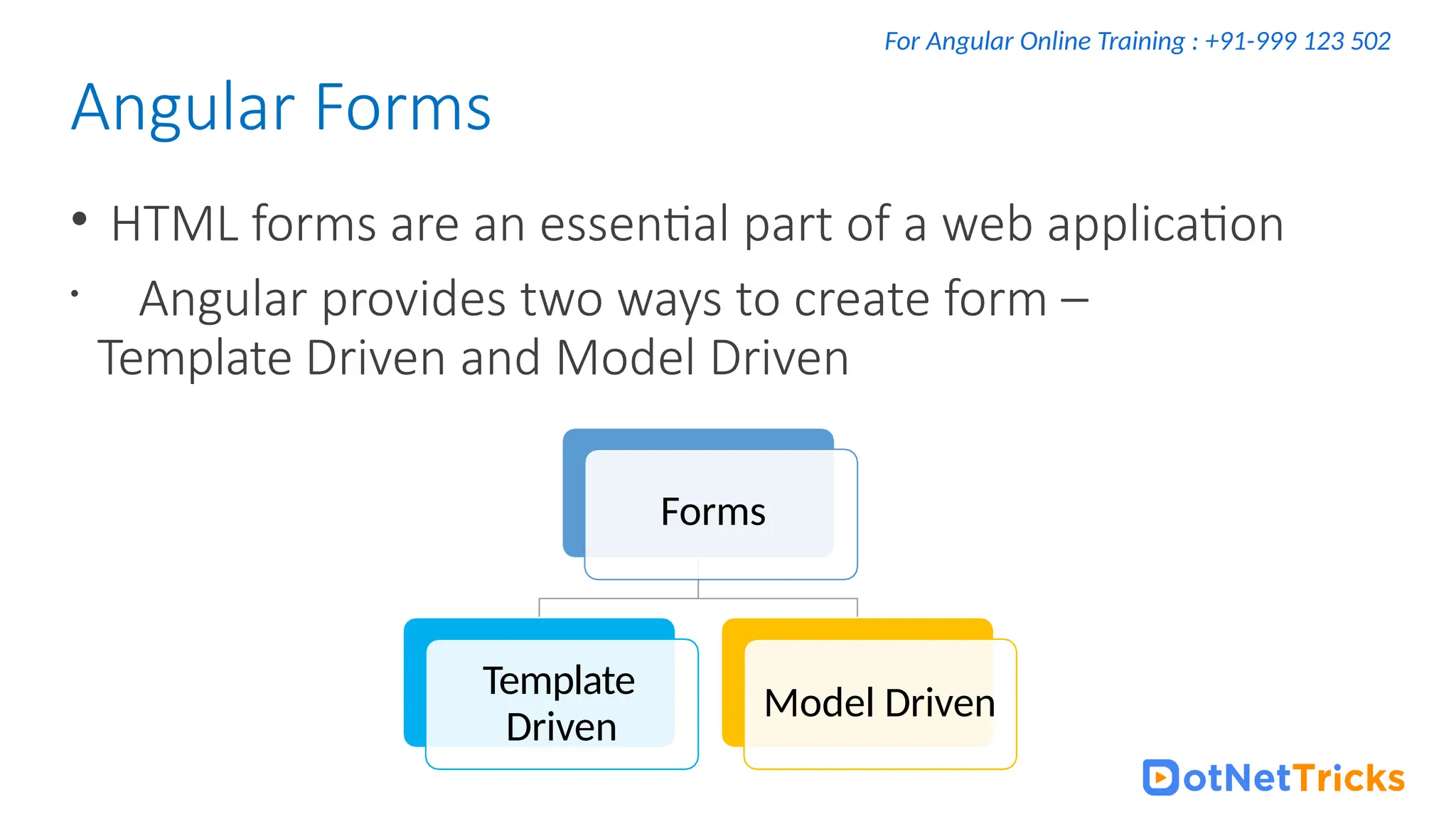 For Angular Online Training : +91-999 123 502

Angular Forms

• HTML forms are an essential part of a web application

• Angular provides two ways to create form – Template Driven and Model Driven

Forms

Template Driven

Model Driven

DotNetTricks